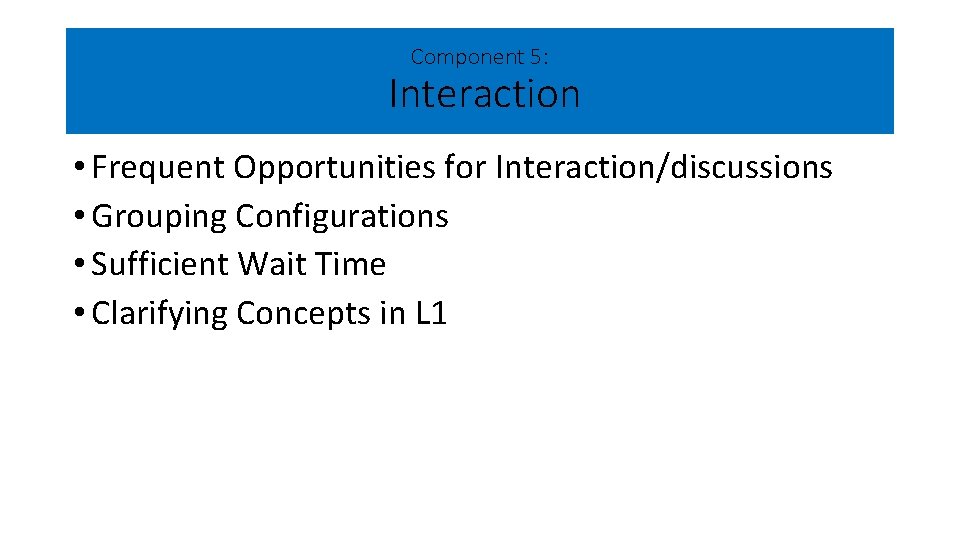 Component 5:
Interaction

• Frequent Opportunities for Interaction/discussions
• Grouping Configurations
• Sufficient Wait Time
• Clarifying Concepts in L1